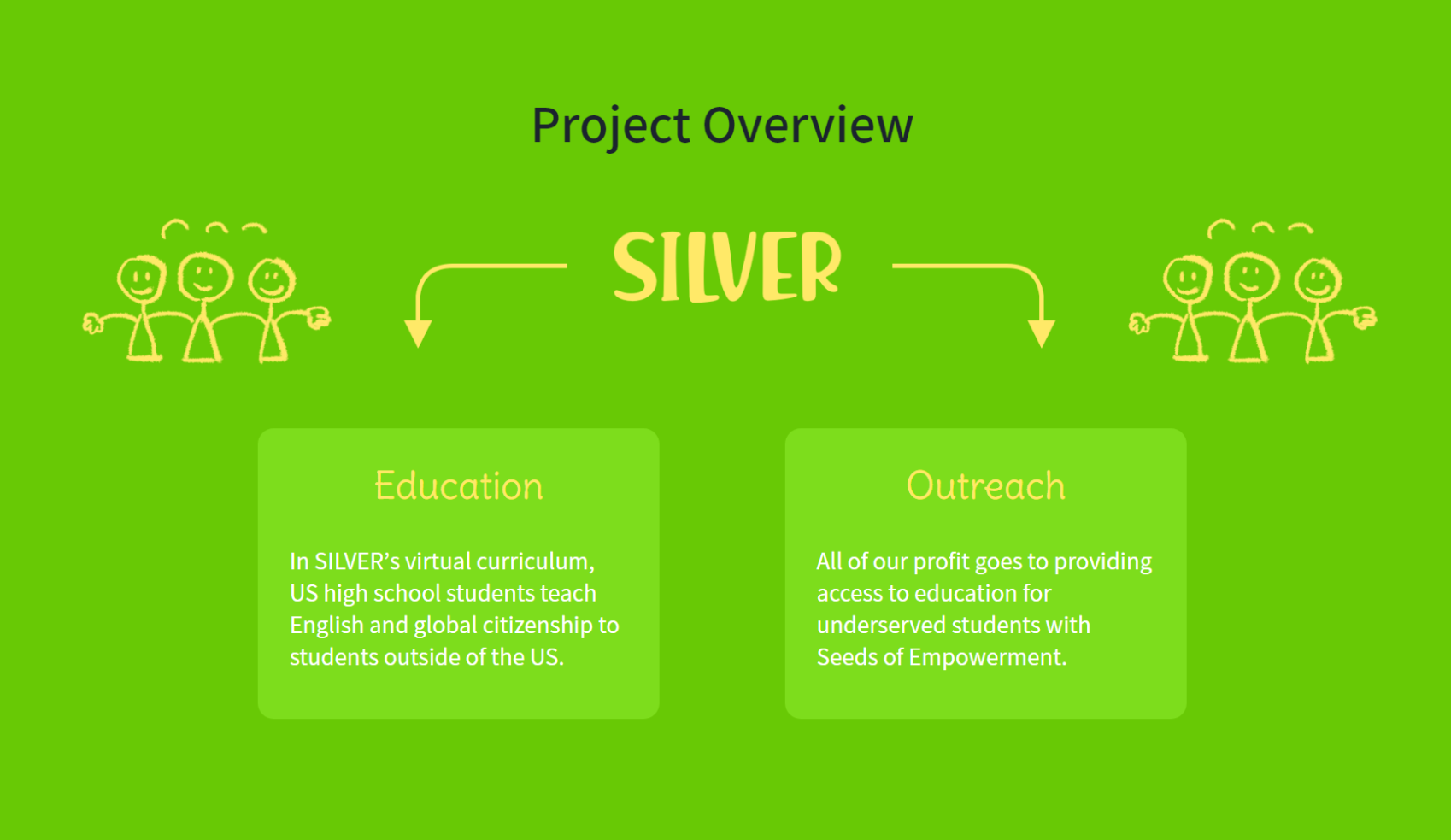 Project Overview

SILVER

Education

In SILVER's virtual curriculum, US high school students teach English and global citizenship to students outside of the US.

Outreach

All of our profit goes to providing access to education for underserved students with Seeds of Empowerment.